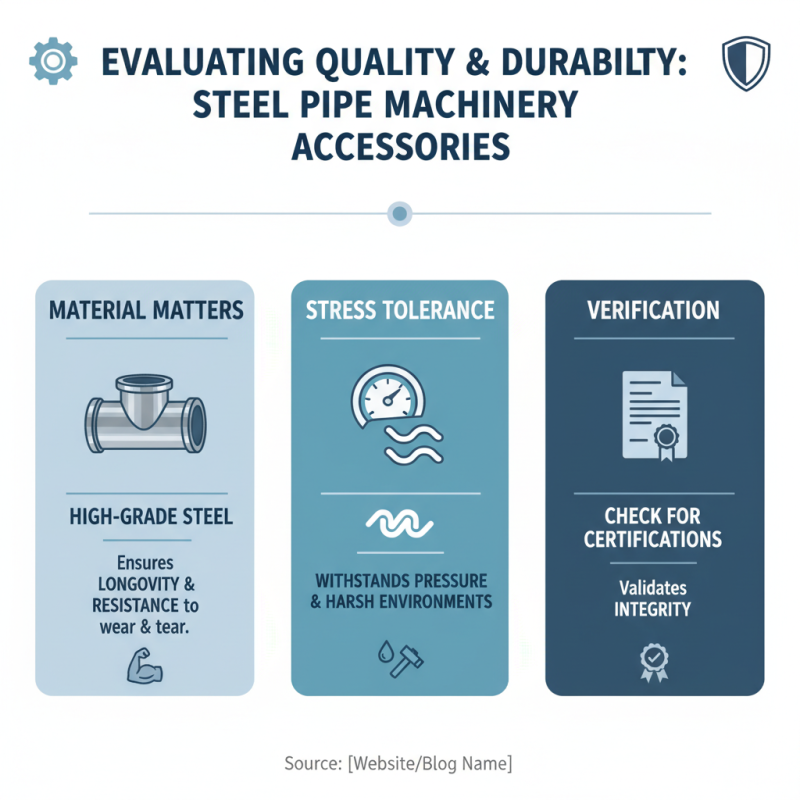 EVALUATING QUALITY & DURABILTY: STEEL PIPE MACHINERY ACCESSORIES

MATERIAL MATTERS

HIGH-GRADE STEEL

Ensures LONGOVITY & RESISTANCE to wear & tear.

STRESS TOLERANCE

WITHSTANDS PRESSURE & HARSH ENVIRONMENTS

VERIFICATION

CHECK FOR CERTIFICATIONS

Validates INTEGRITY

Source: [Website/Blog Name]